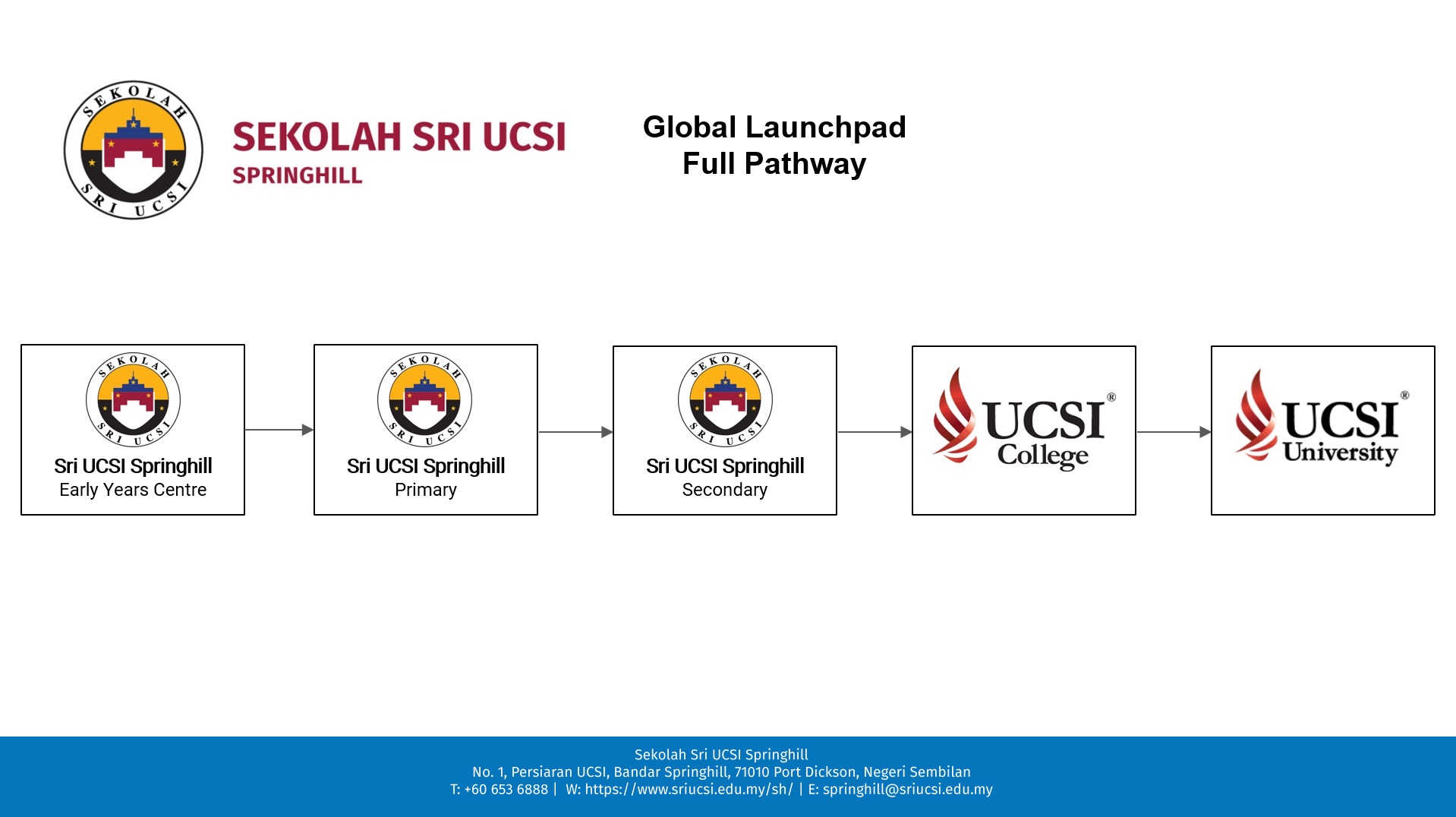 SEKOLAH SRI UCSI

SEKOLAH SRI UCSI
SPRINGHILL

Global Launchpad
Full Pathway

SEKOLAH SRI UCSI
Sri UCSI Springhill
Early Years Centre

SEKOLAH SRI UCSI
Sri UCSI Springhill
Primary

SEKOLAH SRI UCSI
Sri UCSI Springhill
Secondary

UCSI® College

UCSI® University

Sekolah Sri UCSI Springhill
No. 1, Persiaran UCSI, Bandar Springhill, 71010 Port Dickson, Negeri Sembilan
T: +60 653 6888 | W: https://www.sriucsi.edu.my/sh/ | E: springhill@sriucsi.edu.my